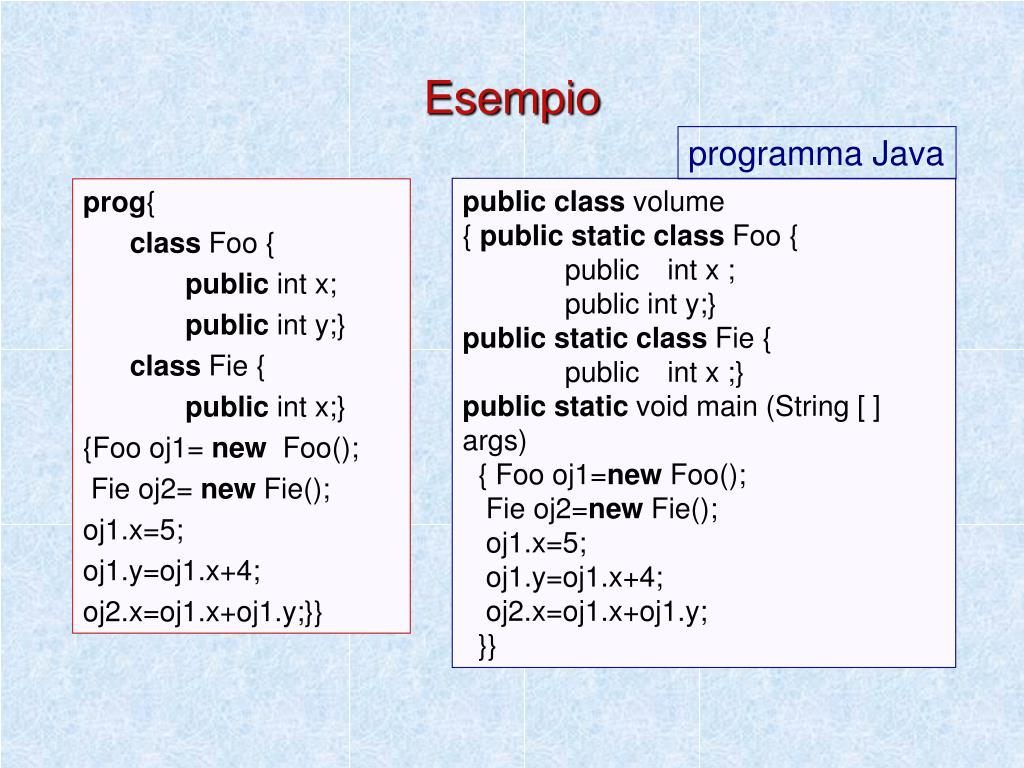 Esempio

programma Java

prog{
class Foo {
public int x;
public int y;}
class Fie {
public int x;}
{Foo oj1= new Foo();
Fie oj2= new Fie();
oj1.x=5;
oj1.y=oj1.x+4;
oj2.x=oj1.x+oj1.y;}}

public class volume
{ public static class Foo {
public int x ;
public int y;}
public static class Fie {
public int x ;}
public static void main (String [ ] args)
{ Foo oj1=new Foo();
Fie oj2=new Fie();
oj1.x=5;
oj1.y=oj1.x+4;
oj2.x=oj1.x+oj1.y;
}}